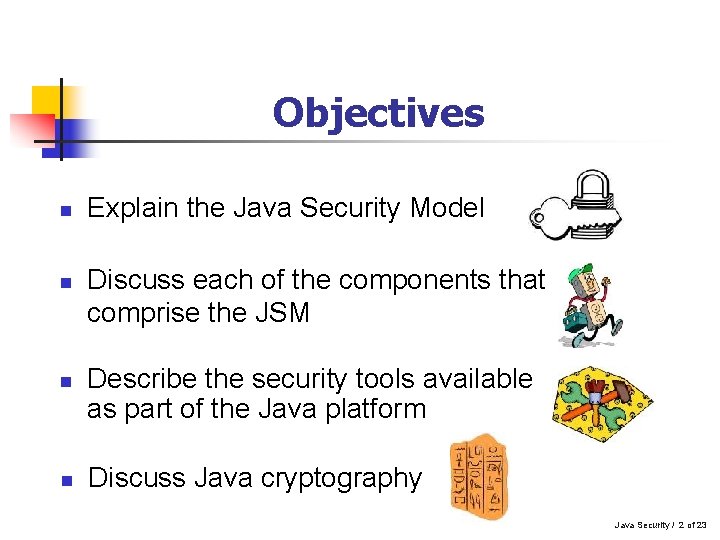 Objectives

- Explain the Java Security Model
- Discuss each of the components that comprise the JSM
- Describe the security tools available as part of the Java platform
- Discuss Java cryptography

Java Security / 2 of 23